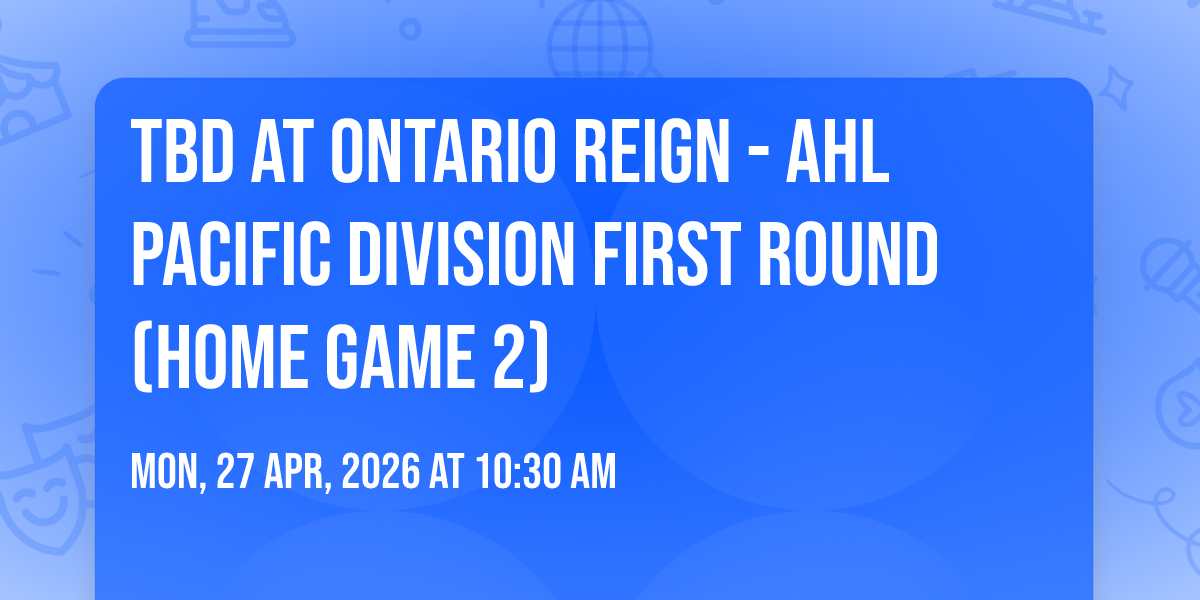 TBD AT ONTARIO REIGN - AHL PACIFIC DIVISION FIRST ROUND (HOME GAME 2)

MON, 27 APR, 2026 AT 10:30 AM